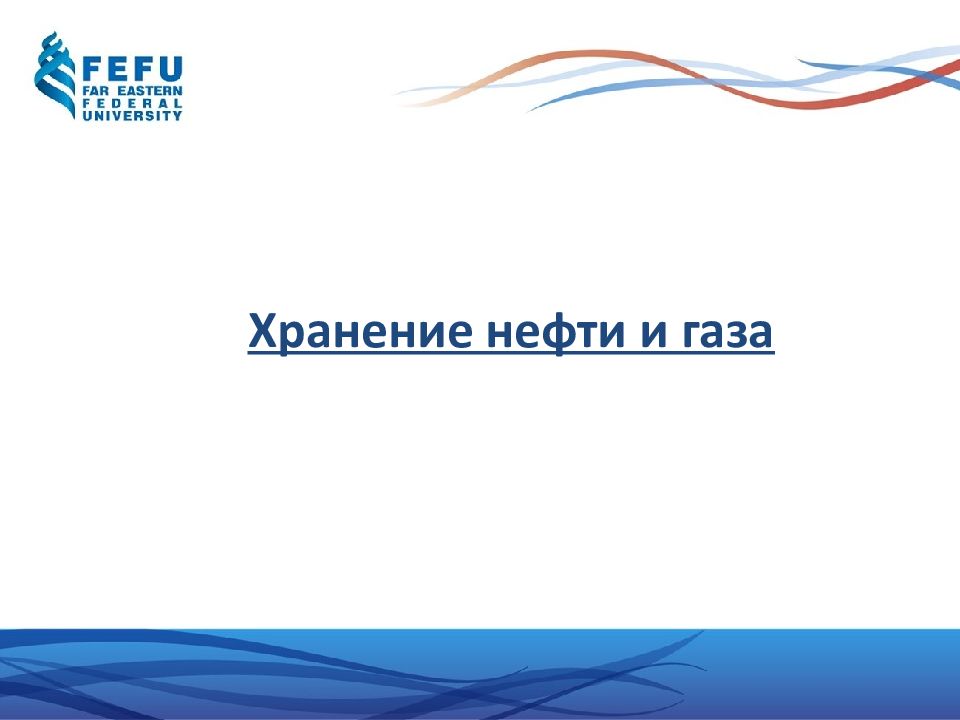 FEFU
FAR EASTERN
FEDERAL
UNIVERSITY

Хранение нефти и газа